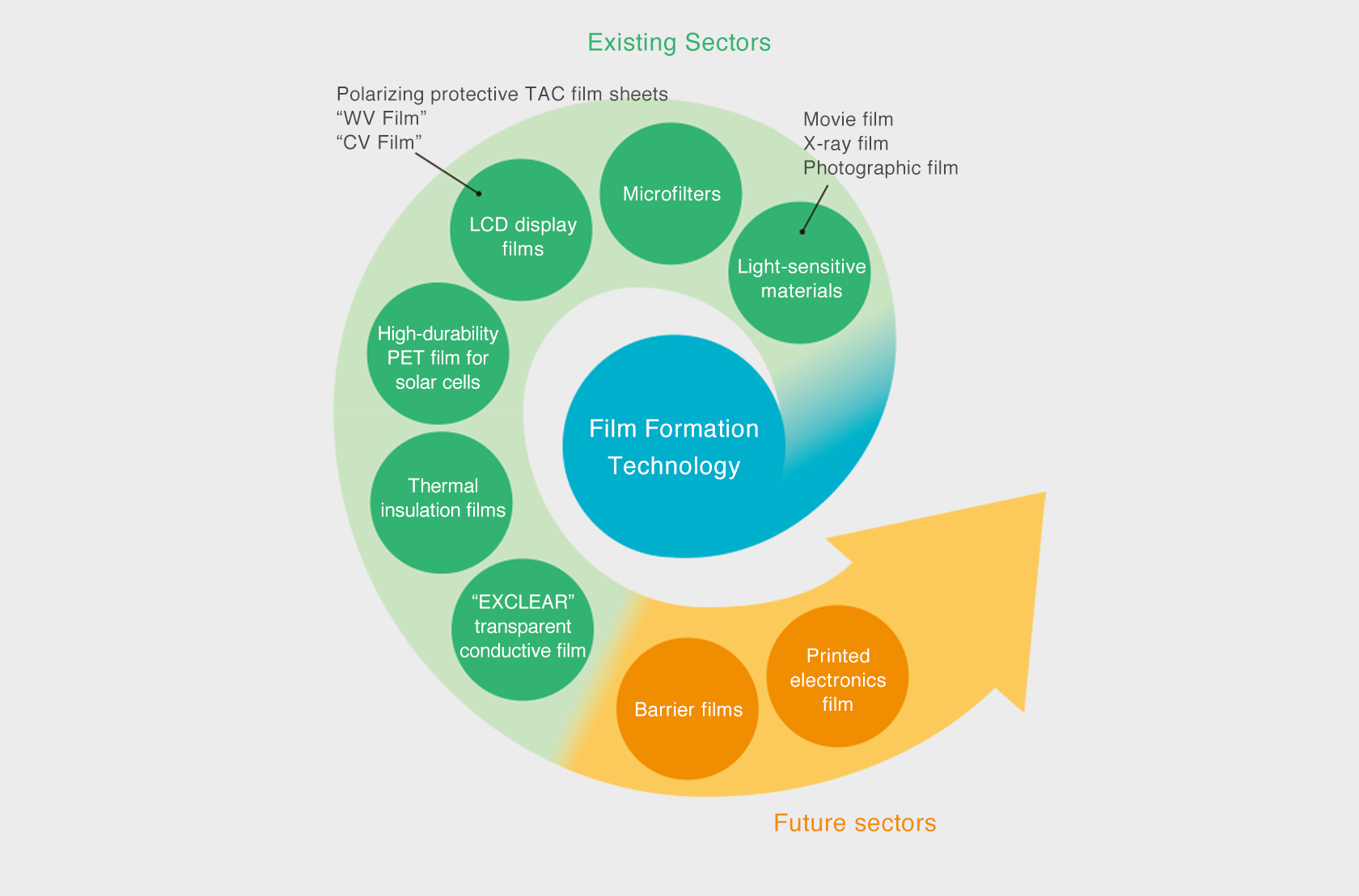 Existing Sectors

Polarizing protective TAC film sheets
“WV Film”
“CV Film”

Movie film
X-ray film
Photographic film

LCD display films

Microfilters

Light-sensitive materials

High-durability PET film for solar cells

Film Formation Technology

Thermal insulation films

“EXCLEAR” transparent conductive film

Barrier films

Printed electronics film

Future sectors